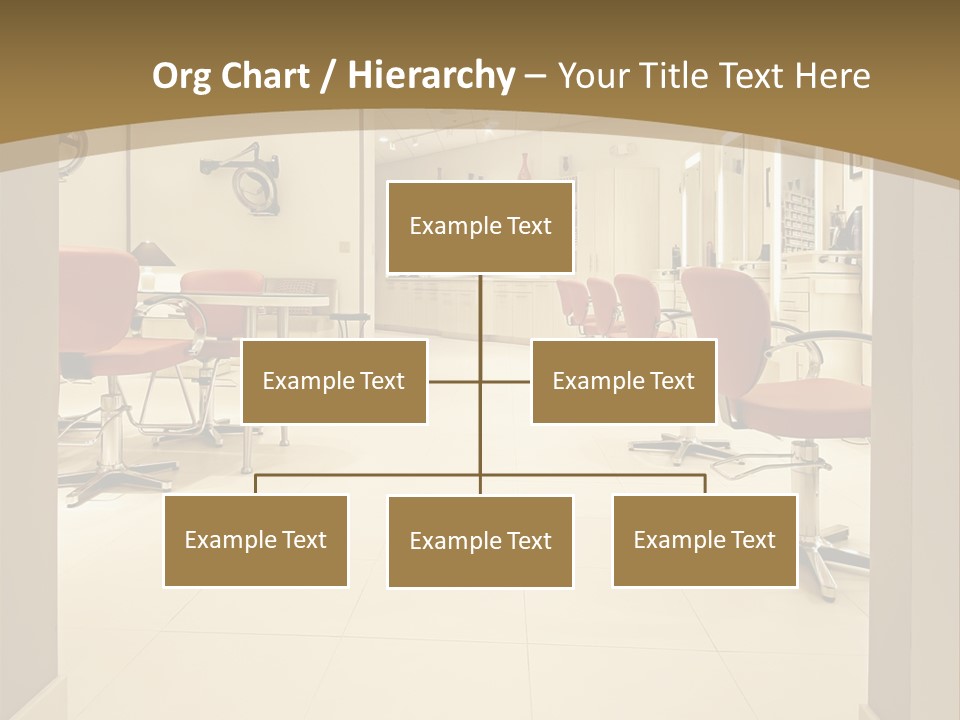 Org Chart / Hierarchy – Your Title Text Here

Example Text

Example Text

Example Text

Example Text

Example Text

Example Text